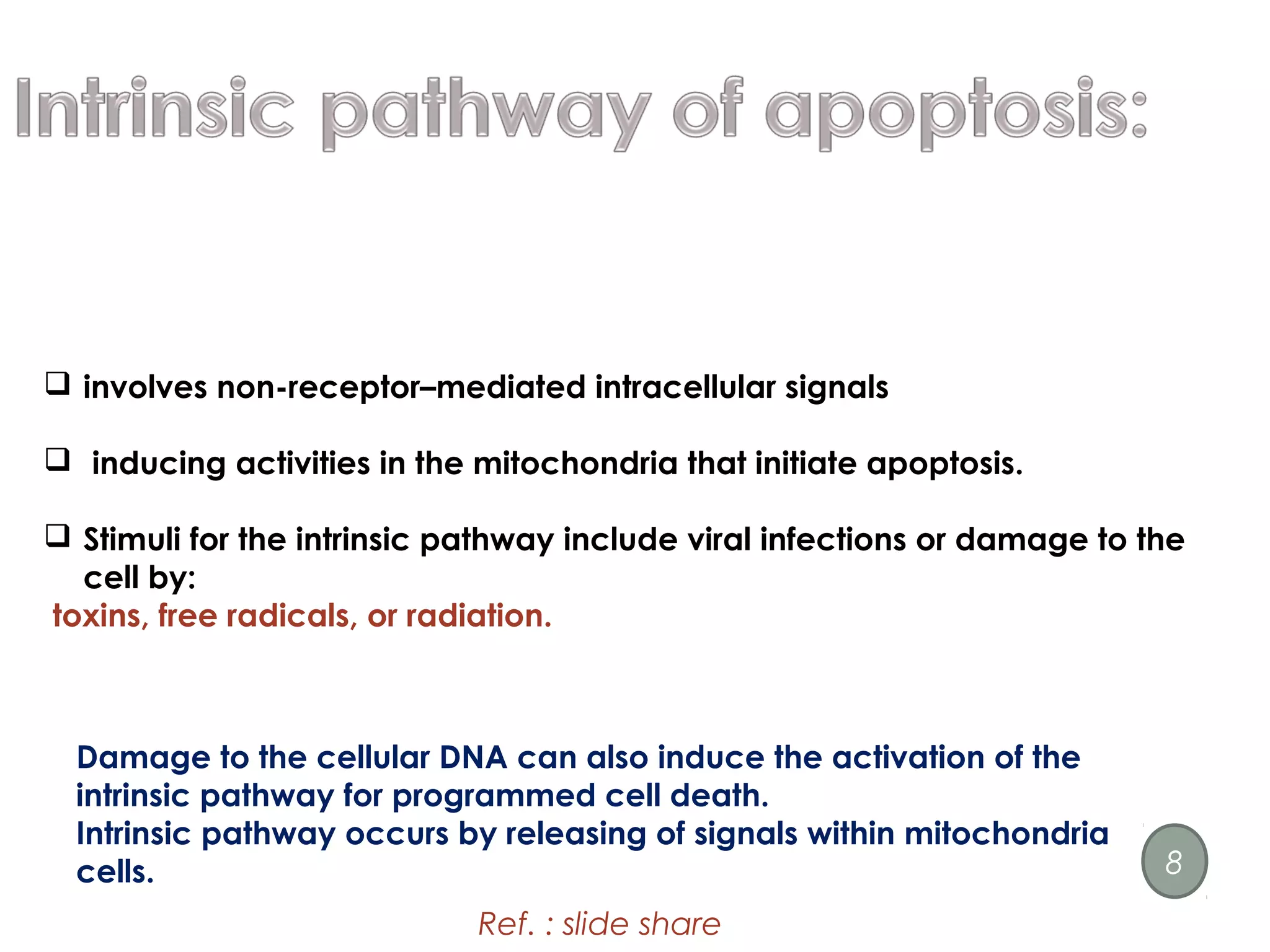 Intrinsic pathway of apoptosis:

❑ involves non-receptor–mediated intracellular signals

❑ inducing activities in the mitochondria that initiate apoptosis.

❑ Stimuli for the intrinsic pathway include viral infections or damage to the cell by:
toxins, free radicals, or radiation.

Damage to the cellular DNA can also induce the activation of the intrinsic pathway for programmed cell death.
Intrinsic pathway occurs by releasing of signals within mitochondria cells.

8

Ref. : slide share